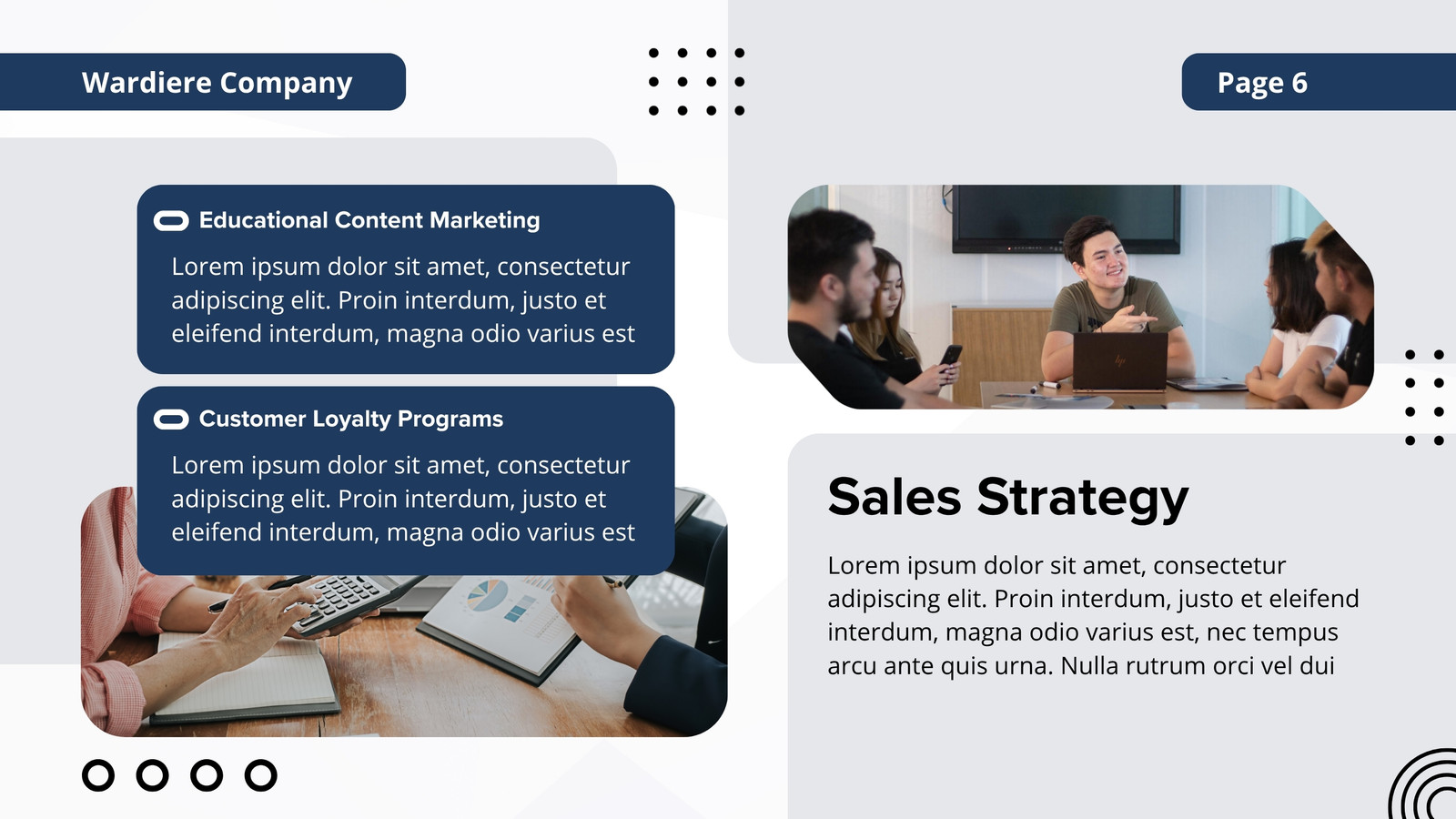 Wardiere Company

Page 6

Educational Content Marketing

Lorem ipsum dolor sit amet, consectetur adipiscing elit. Proin interdum, justo et eleifend interdum, magna odio varius est

Customer Loyalty Programs

Lorem ipsum dolor sit amet, consectetur adipiscing elit. Proin interdum, justo et eleifend interdum, magna odio varius est

Sales Strategy

Lorem ipsum dolor sit amet, consectetur adipiscing elit. Proin interdum, justo et eleifend interdum, magna odio varius est, nec tempus arcu ante quis urna. Nulla rutrum orci vel dui